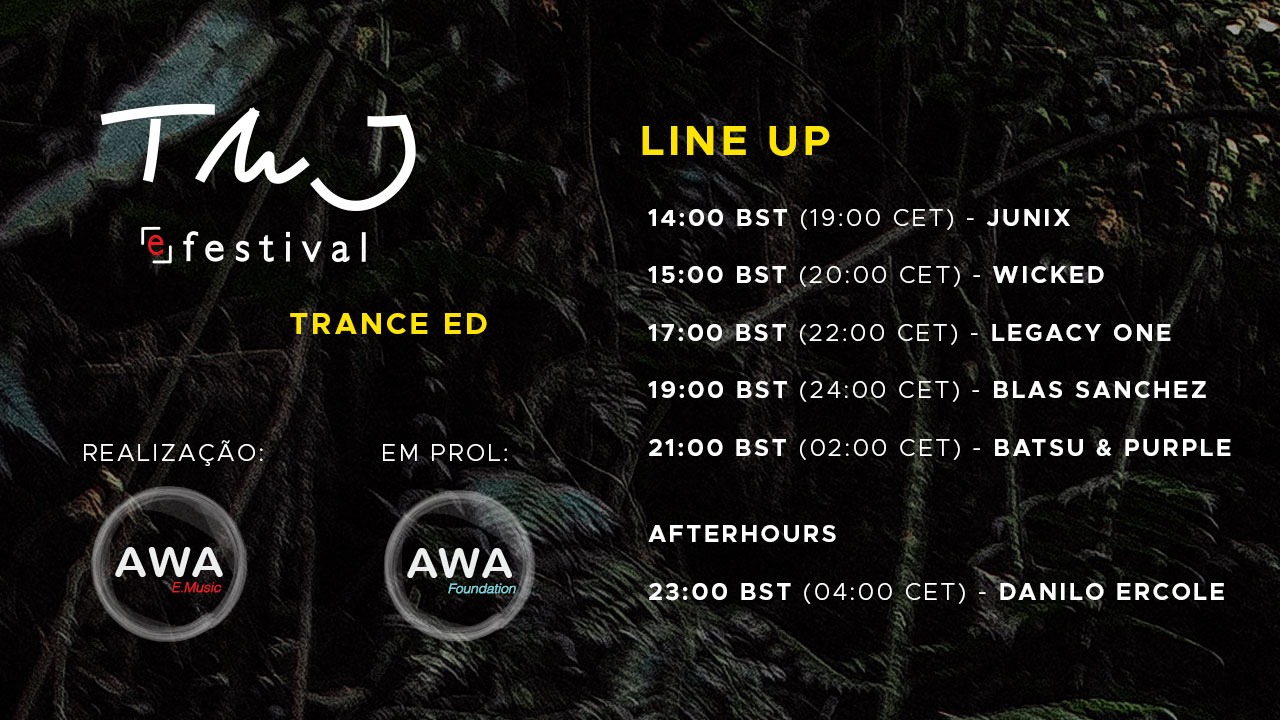 TMJ
e festival

TRANCE ED

REALIZAÇÃO:
AWA
E.Music

EM PROL:
AWA
Foundation

LINE UP

14:00 BST (19:00 CET) - JUNIX

15:00 BST (20:00 CET) - WICKED

17:00 BST (22:00 CET) - LEGACY ONE

19:00 BST (24:00 CET) - BLAS SANCHEZ

21:00 BST (02:00 CET) - BATSU & PURPLE

AFTERHOURS

23:00 BST (04:00 CET) - DANILO ERCOLE